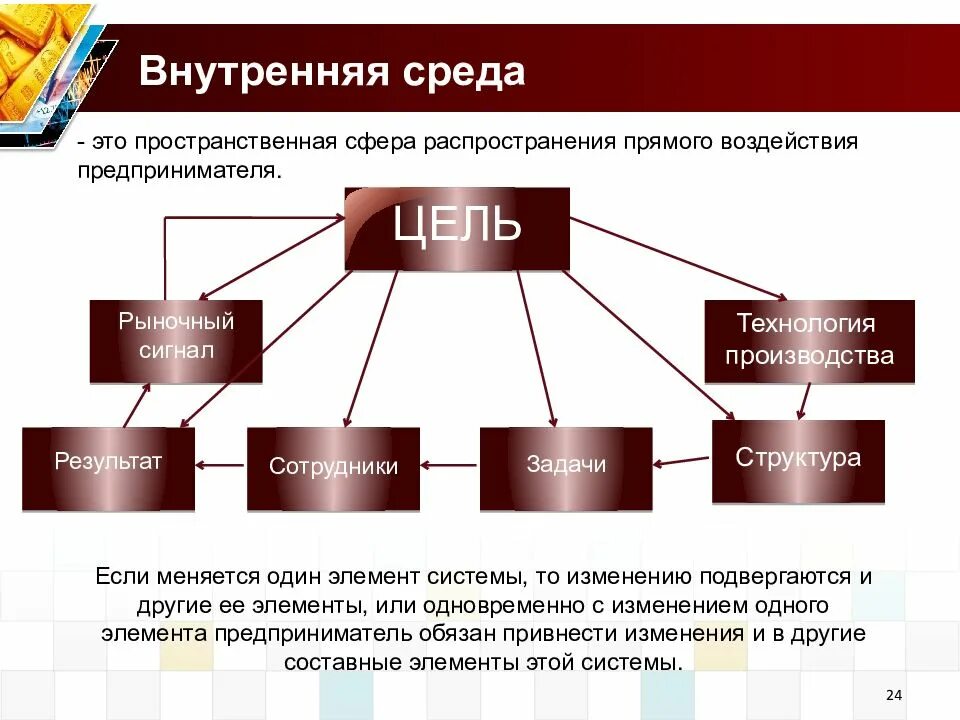 Внутренняя среда

- это пространственная сфера распространения прямого воздействия предпринимателя.

ЦЕЛЬ

Рыночный сигнал

Технология производства

Результат

Сотрудники

Задачи

Структура

Если меняется один элемент системы, то изменению подвергаются и другие ее элементы, или одновременно с изменением одного элемента предприниматель обязан привнести изменения и в другие составные элементы этой системы.

24